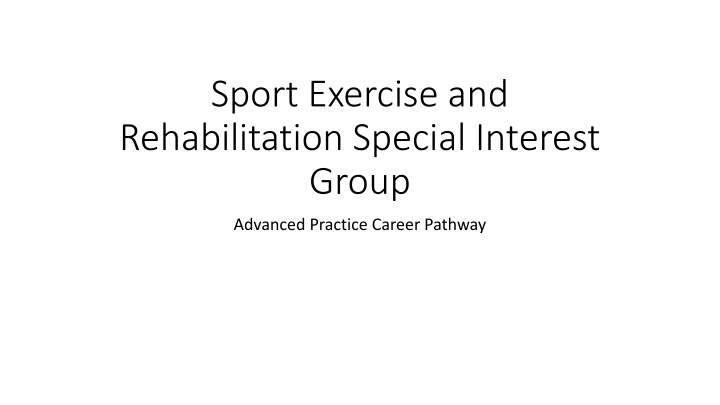 Sport Exercise and Rehabilitation Special Interest Group

Advanced Practice Career Pathway